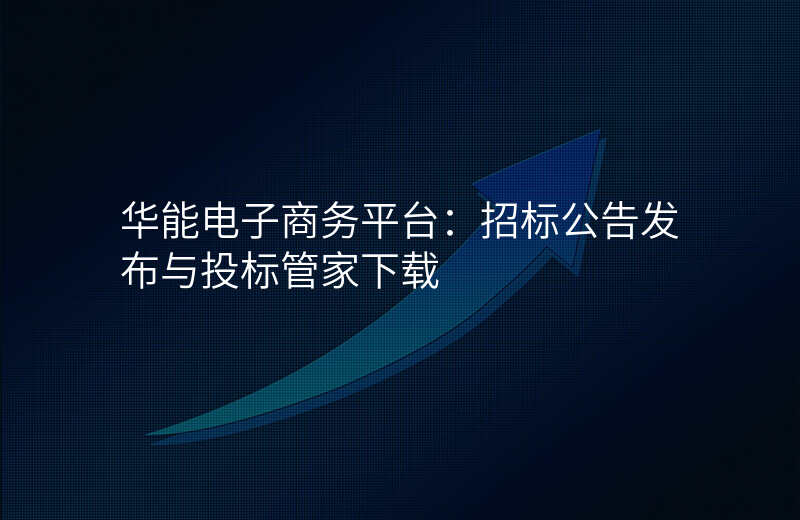 华能电子商务平台：招标公告发布与投标管家下载